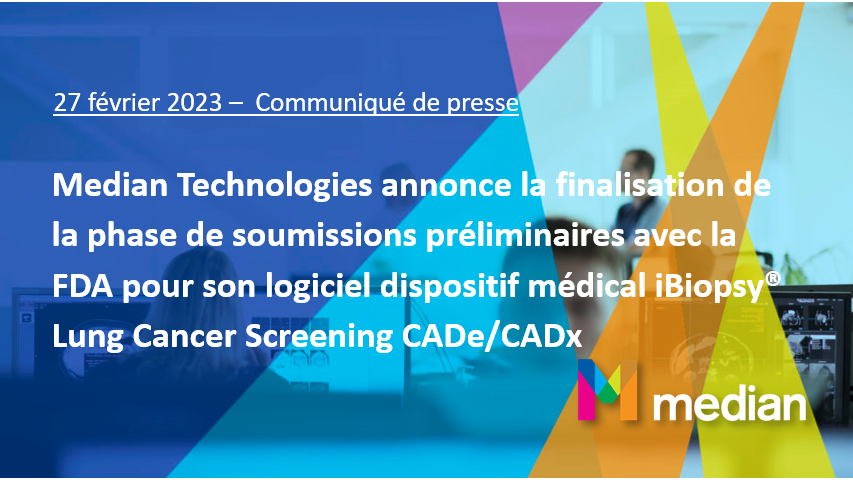 27 février 2023 – Communiqué de presse

Median Technologies annonce la finalisation de la phase de soumissions préliminaires avec la FDA pour son logiciel dispositif médical iBiopsy® Lung Cancer Screening CADe/CADx

median